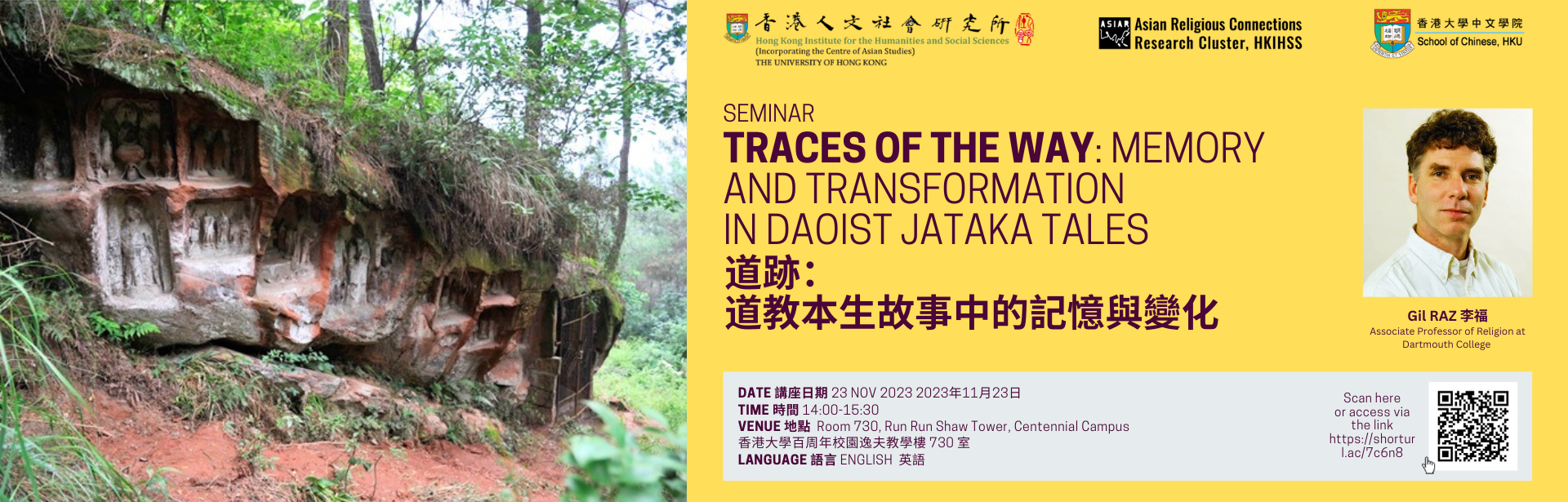 香港人文社會研究所
Hong Kong Institute for the Humanities and Social Sciences
(Incorporating the Centre of Asian Studies)
THE UNIVERSITY OF HONG KONG

ASIAN Asian Religious Connections Research Cluster, HKIHSS

香港大學中文學院
School of Chinese, HKU

SEMINAR
TRACES OF THE WAY: MEMORY AND TRANSFORMATION IN DAOIST JATAKA TALES
道跡：
道教本生故事中的記憶與變化

Gil RAZ 李福
Associate Professor of Religion at Dartmouth College

DATE 講座日期 23 NOV 2023 2023年11月23日
TIME 時間 14:00-15:30
VENUE 地點 Room 730, Run Run Shaw Tower, Centennial Campus
香港大學百周年校園逸夫教學樓 730 室
LANGUAGE 語言 ENGLISH 英語

Scan here or access via the link https://shorturl.ac/7c6n8